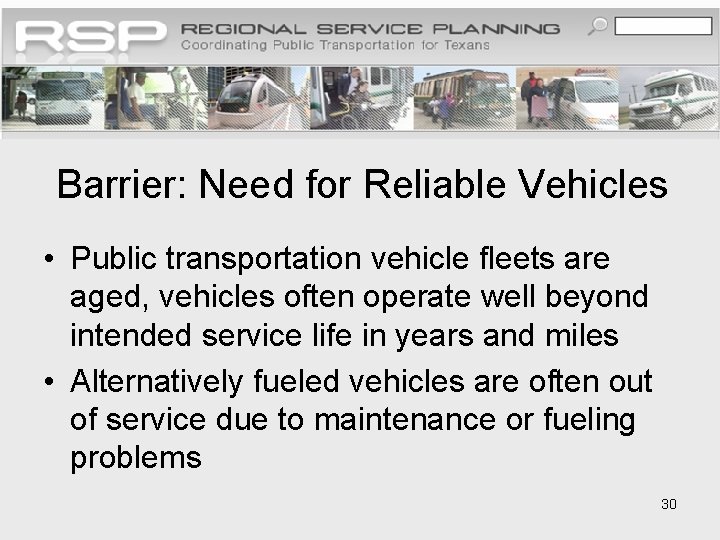 RSP REGIONAL SERVICE PLANNING
Coordinating Public Transportation for Texans

Barrier: Need for Reliable Vehicles

• Public transportation vehicle fleets are aged, vehicles often operate well beyond intended service life in years and miles

• Alternatively fueled vehicles are often out of service due to maintenance or fueling problems

30